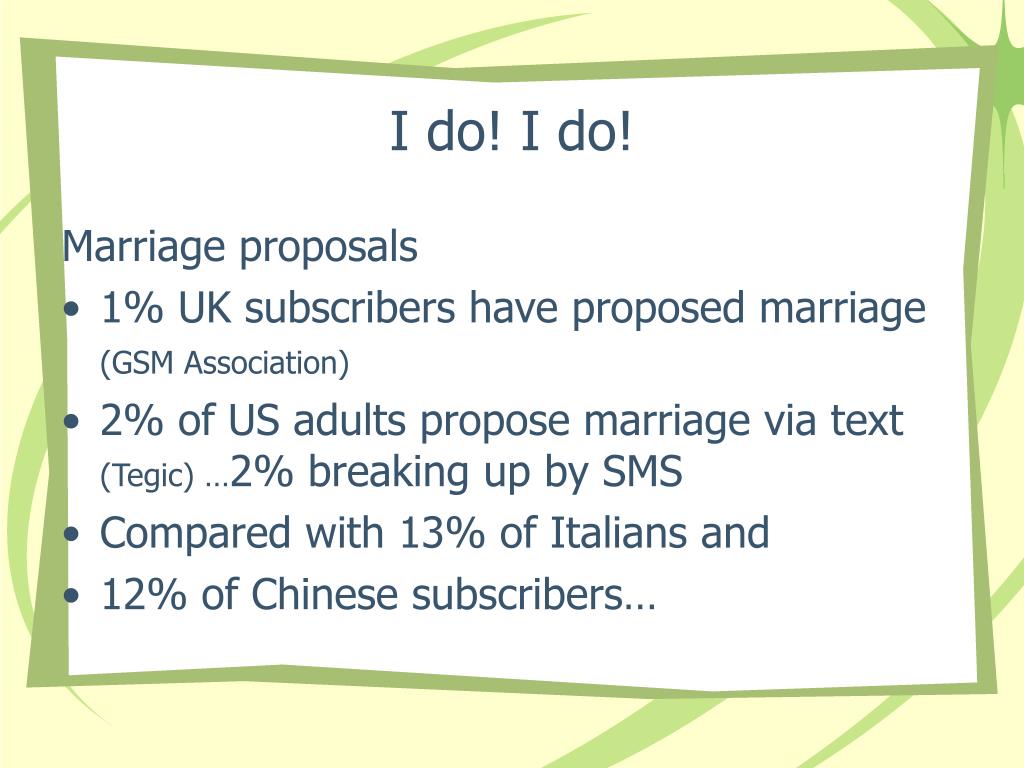 I do! I do!

Marriage proposals

• 1% UK subscribers have proposed marriage (GSM Association)
• 2% of US adults propose marriage via text (Tegic) …2% breaking up by SMS
• Compared with 13% of Italians and
• 12% of Chinese subscribers…